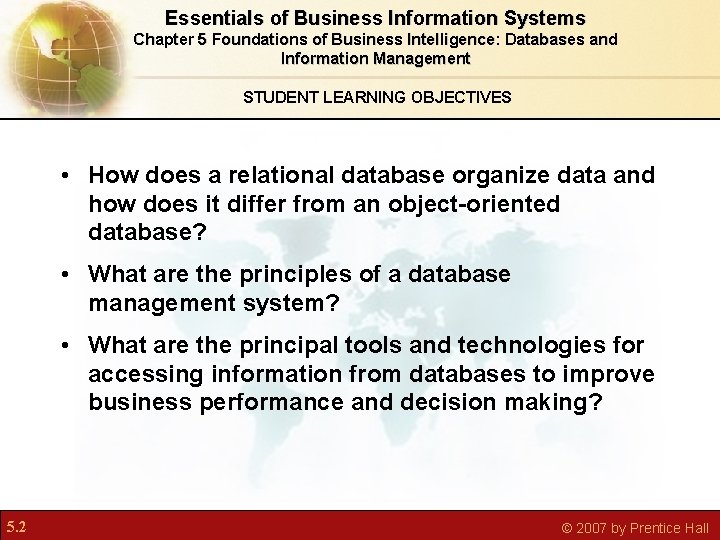 Essentials of Business Information Systems
Chapter 5 Foundations of Business Intelligence: Databases and Information Management

STUDENT LEARNING OBJECTIVES

• How does a relational database organize data and how does it differ from an object-oriented database?

• What are the principles of a database management system?

• What are the principal tools and technologies for accessing information from databases to improve business performance and decision making?

5.2

© 2007 by Prentice Hall